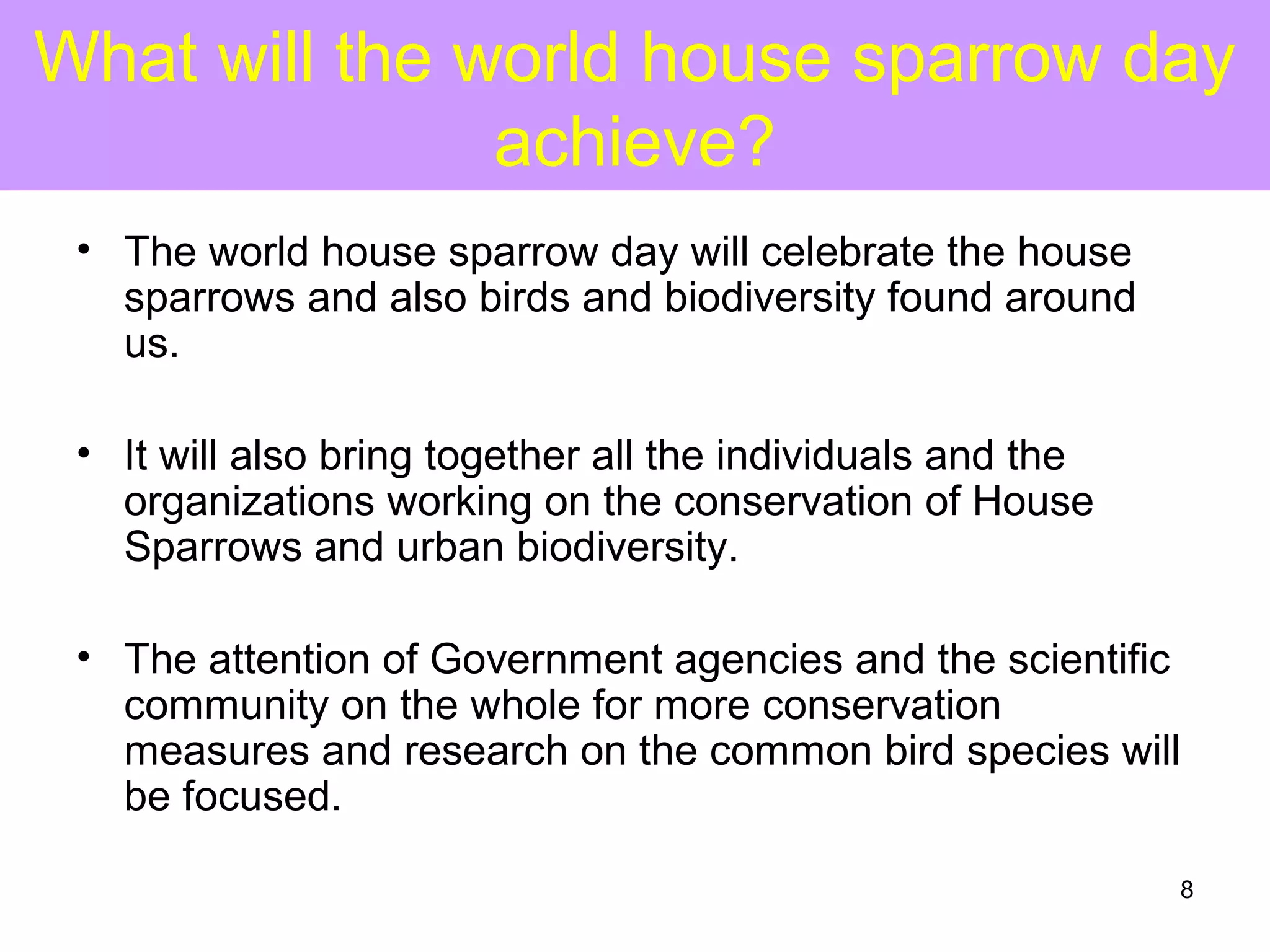 What will the world house sparrow day achieve?

• The world house sparrow day will celebrate the house sparrows and also birds and biodiversity found around us.

• It will also bring together all the individuals and the organizations working on the conservation of House Sparrows and urban biodiversity.

• The attention of Government agencies and the scientific community on the whole for more conservation measures and research on the common bird species will be focused.

8